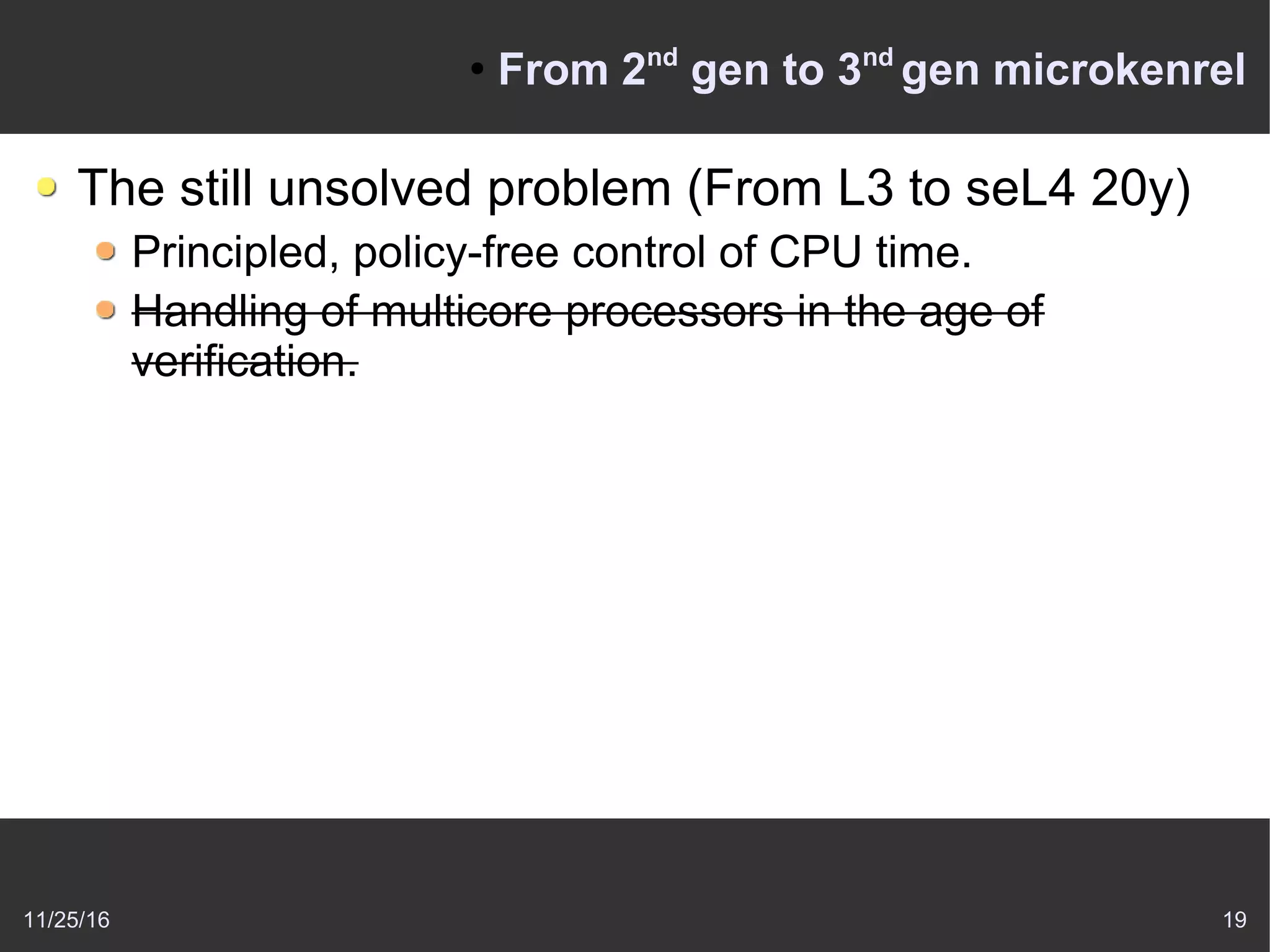 • From 2$^{nd}$ gen to 3$^{nd}$ gen microkenrel

The still unsolved problem (From L3 to seL4 20y)

Principled, policy-free control of CPU time.

~~Handling of multicore processors in the age of verification.~~

11/25/16

19